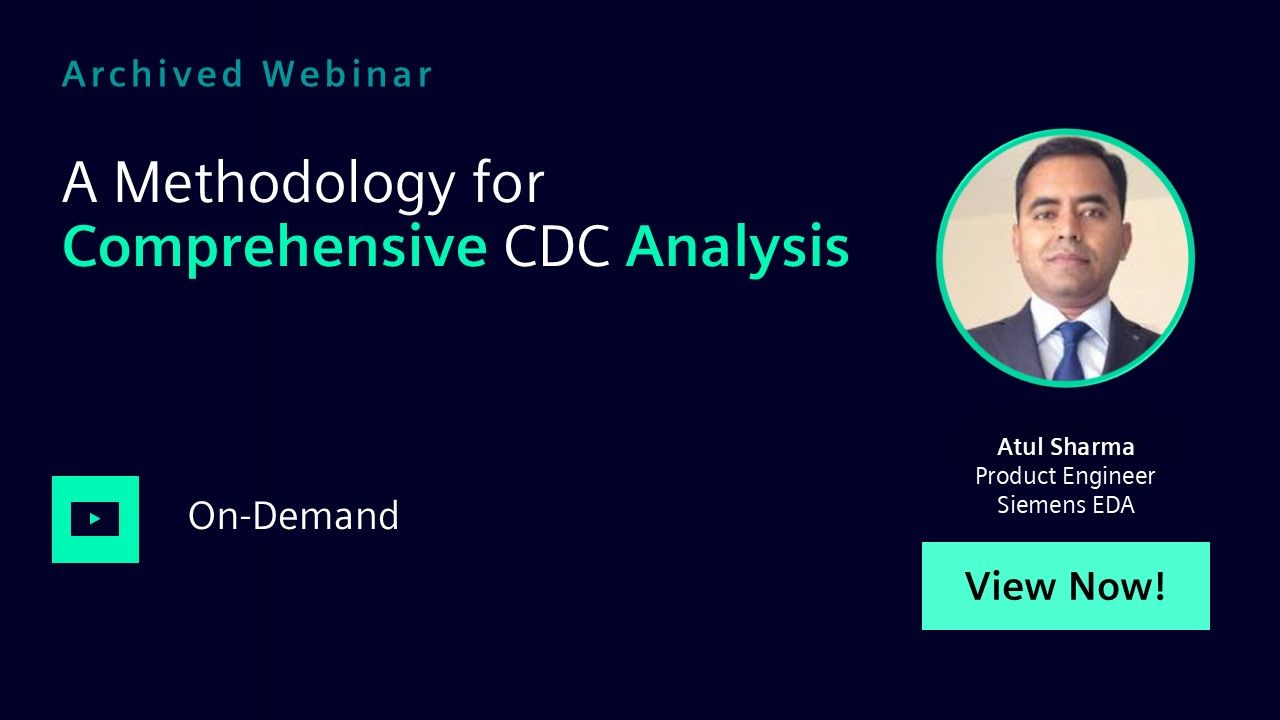 Archived Webinar

A Methodology for Comprehensive CDC Analysis

On-Demand

Atul Sharma
Product Engineer
Siemens EDA

View Now!